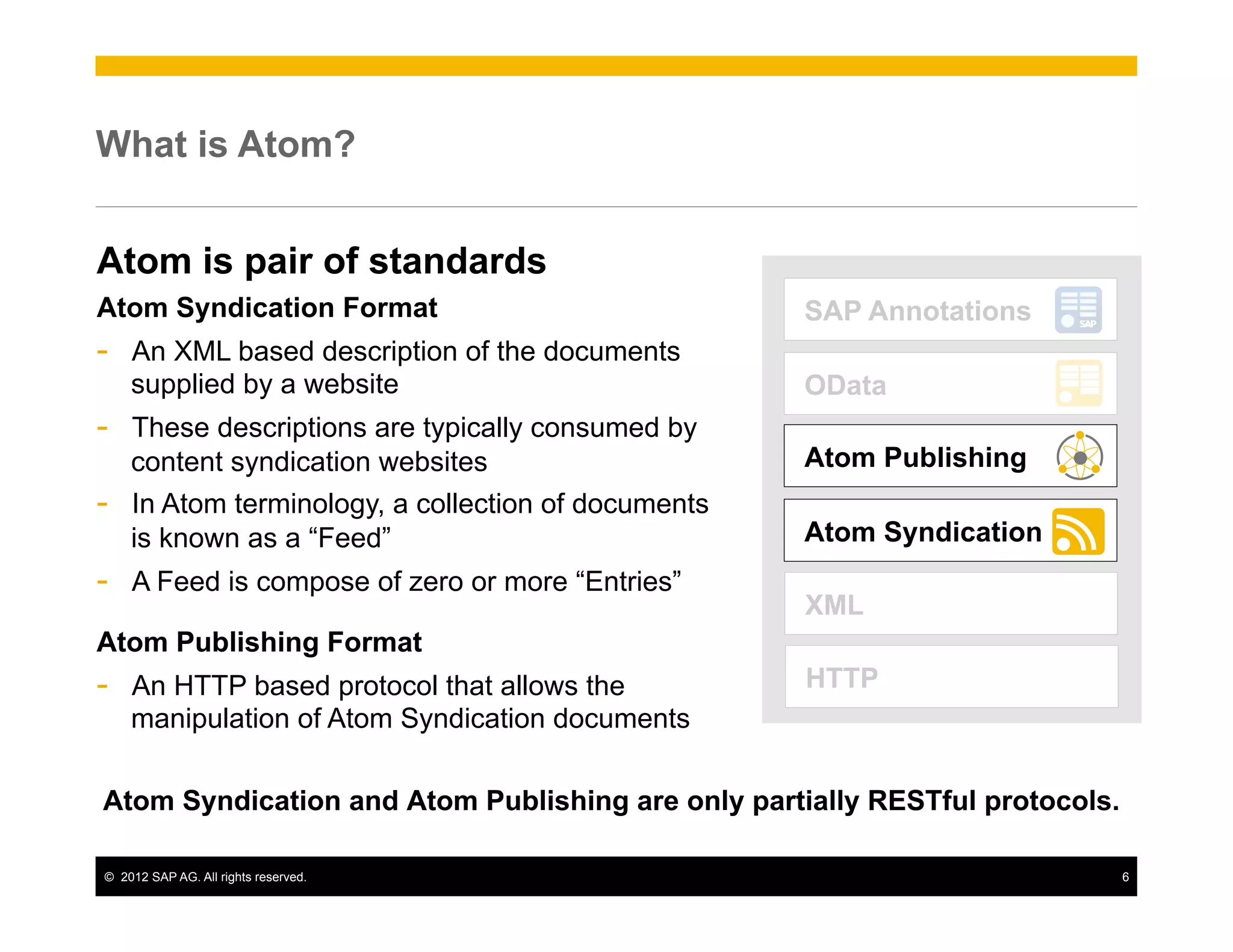 What is Atom?

Atom is pair of standards

Atom Syndication Format

- An XML based description of the documents supplied by a website
- These descriptions are typically consumed by content syndication websites
- In Atom terminology, a collection of documents is known as a “Feed”
- A Feed is compose of zero or more “Entries”

Atom Publishing Format

- An HTTP based protocol that allows the manipulation of Atom Syndication documents

SAP Annotations
SAP
OData
Atom Publishing
Atom Syndication
XML
HTTP

Atom Syndication and Atom Publishing are only partially RESTful protocols.

© 2012 SAP AG. All rights reserved.
6